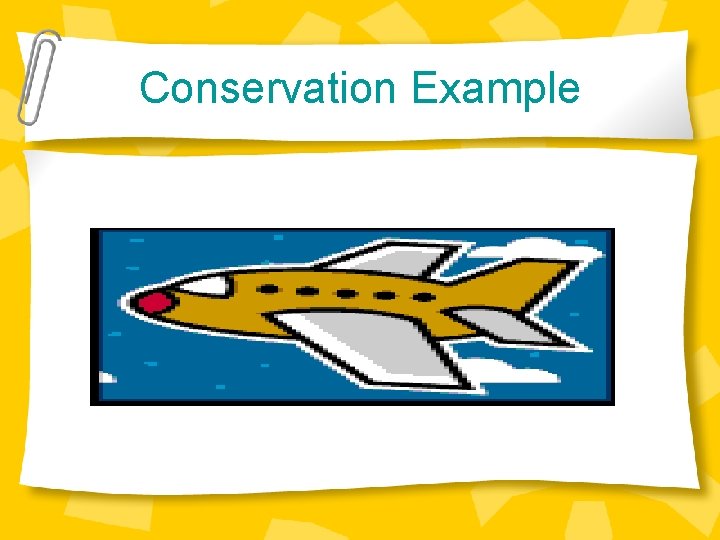 Conservation Example